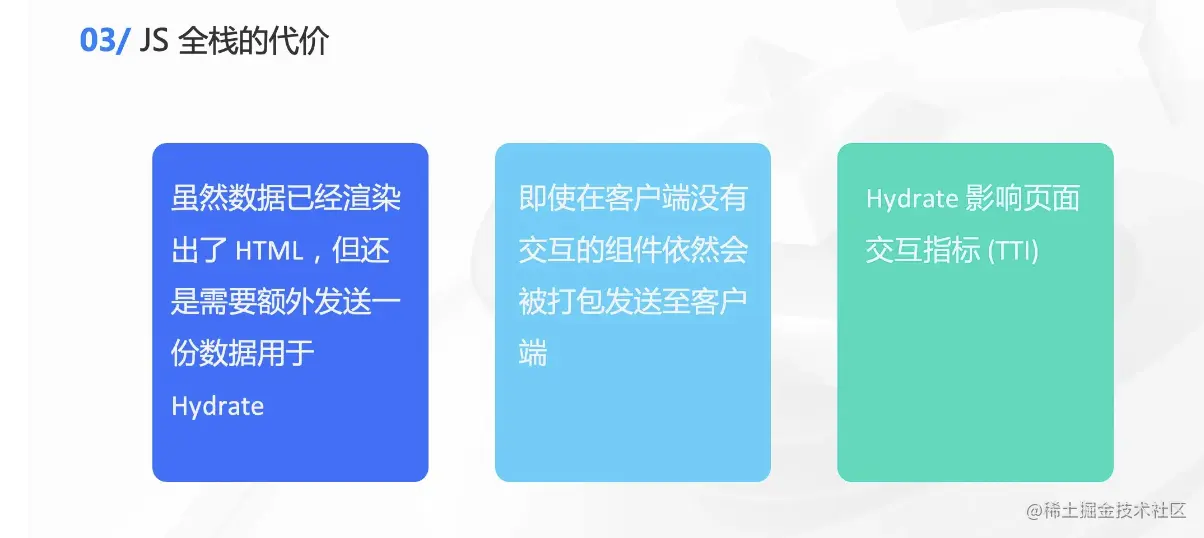 03/ JS 全栈的代价

虽然数据已经渲染出了 HTML，但还是需要额外发送一份数据用于 Hydrate

即使在客户端没有交互的组件依然会被打包发送至客户端

Hydrate 影响页面交互指标 (TTI)

@稀土掘金技术社区